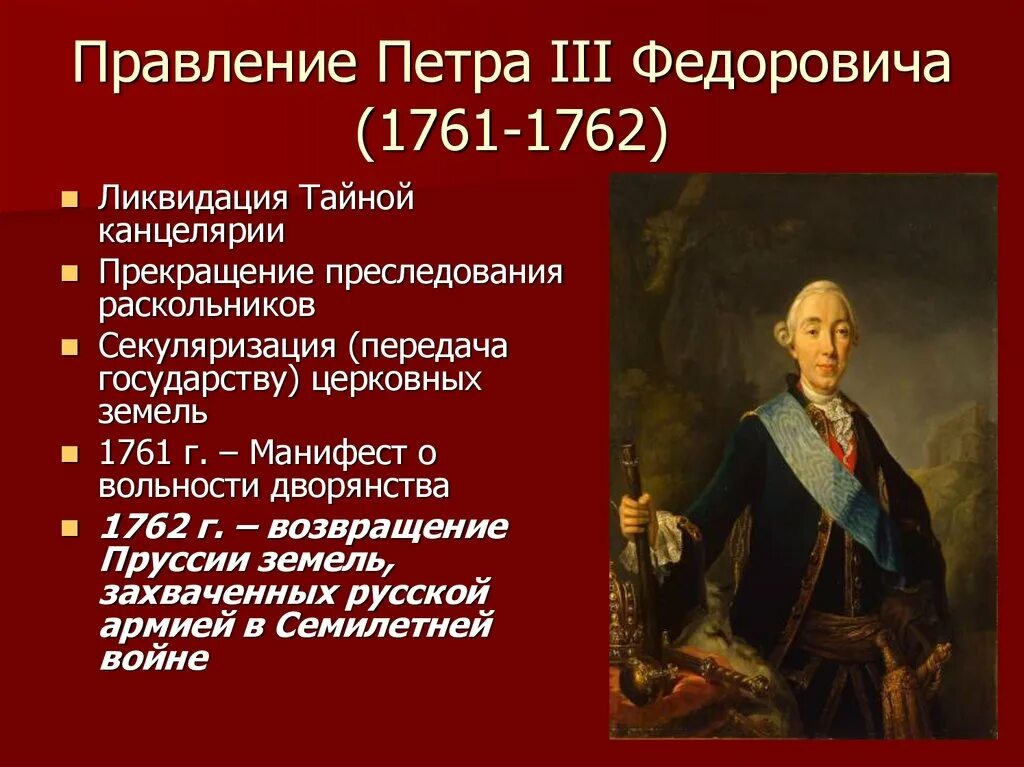 Правление Петра III Федоровича (1761-1762)

Ликвидация Тайной канцелярии

Прекращение преследования раскольников

Секуляризация (передача государству) церковных земель

1761 г. – Манифест о вольности дворянства

1762 г. – возвращение Пруссии земель, захваченных русской армией в Семилетней войне